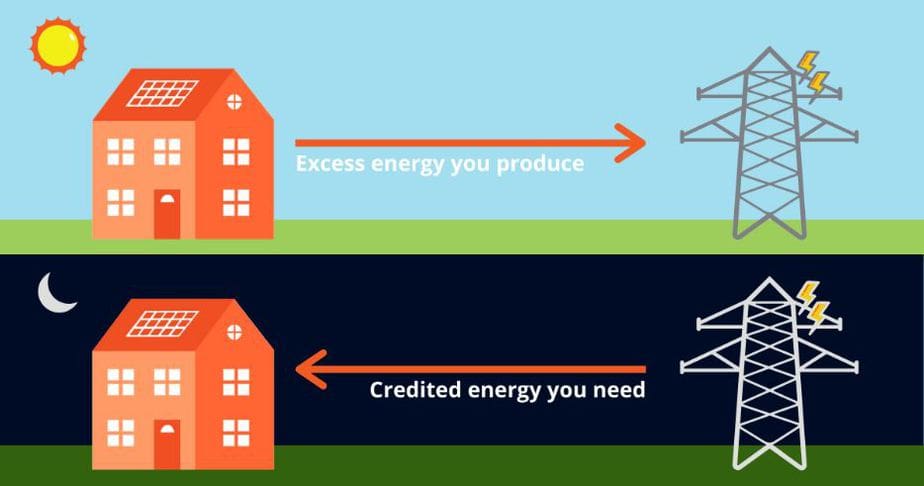 Excess energy you produce

Credited energy you need